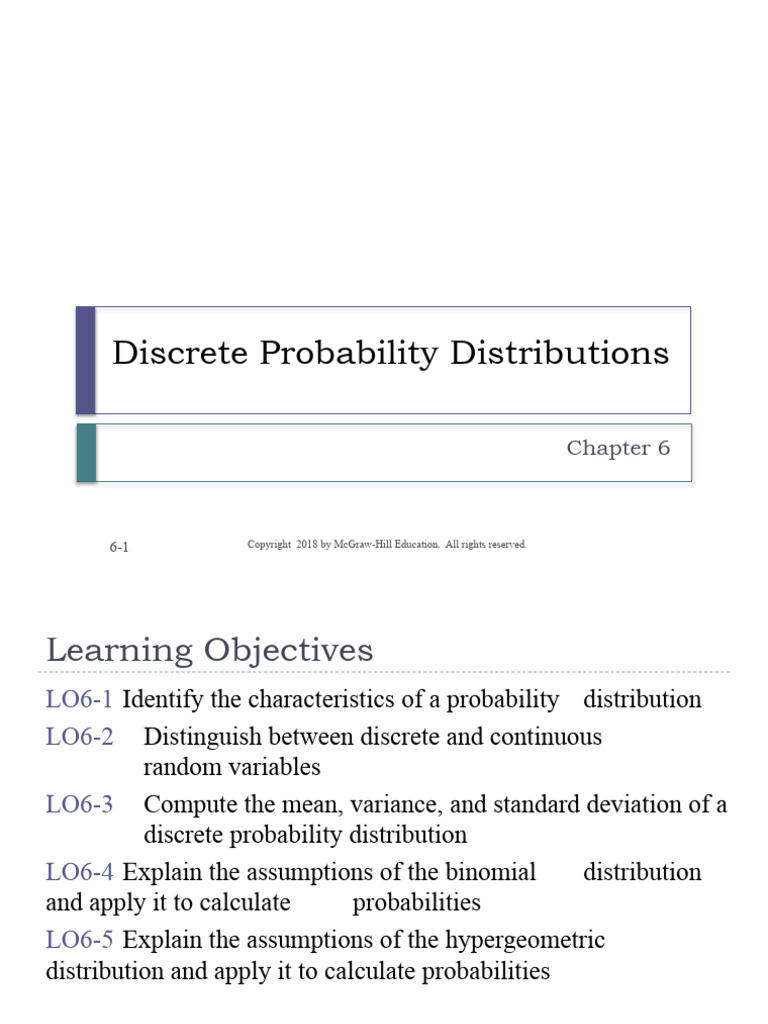 Discrete Probability Distributions

Chapter 6

6-1

Copyright 2018 by McGraw-Hill Education. All rights reserved.

Learning Objectives

LO6-1 Identify the characteristics of a probability distribution

LO6-2 Distinguish between discrete and continuous random variables

LO6-3 Compute the mean, variance, and standard deviation of a discrete probability distribution

LO6-4 Explain the assumptions of the binomial distribution and apply it to calculate probabilities

LO6-5 Explain the assumptions of the hypergeometric distribution and apply it to calculate probabilities